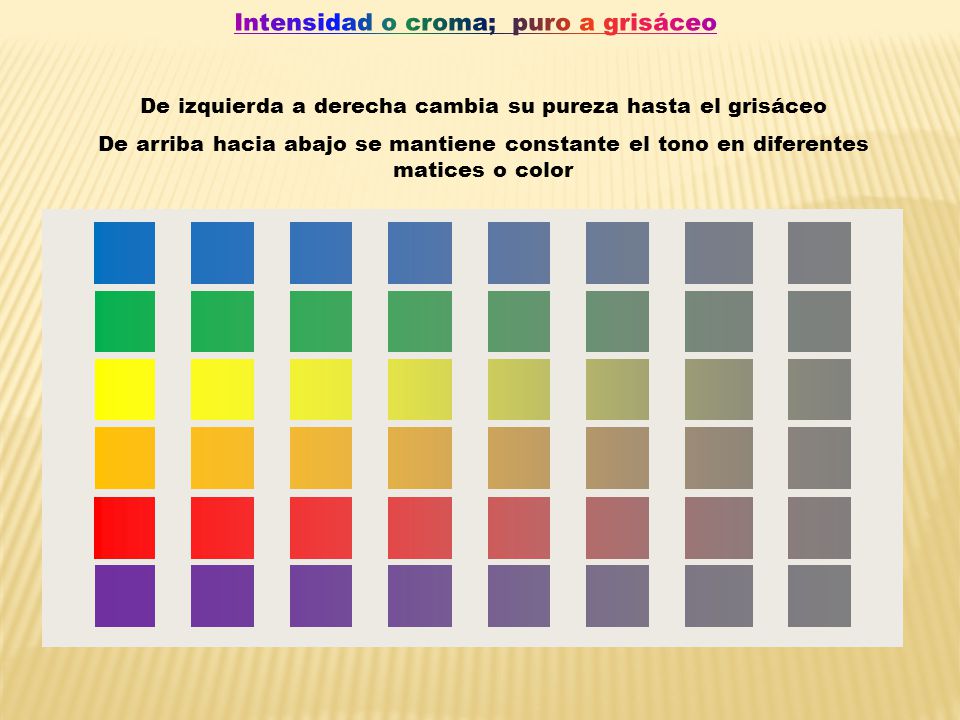 Intensidad o croma; puro a grisáceo

De izquierda a derecha cambia su pureza hasta el grisáceo

De arriba hacia abajo se mantiene constante el tono en diferentes matices o color